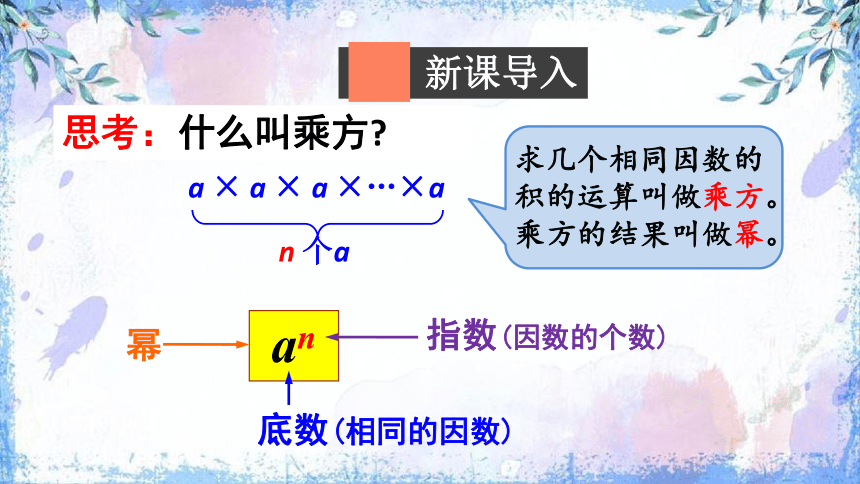 新课导入

思考：什么叫乘方?

$a \times a \times a \times \cdots \times a$

$n$ 个 $a$

求几个相同因数的积的运算叫做乘方。乘方的结果叫做幂。

幂

$a^n$

指数（因数的个数）

底数（相同的因数）